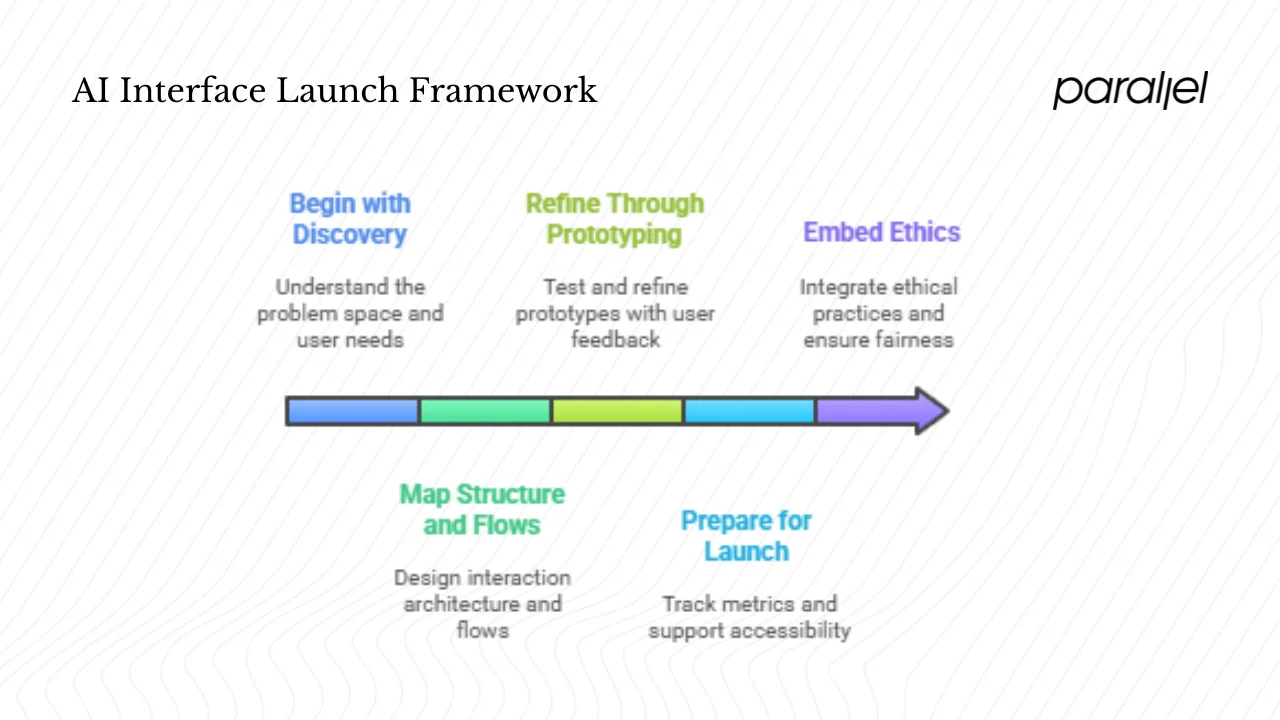 AI Interface Launch Framework

parallel

Begin with Discovery

Understand the problem space and user needs

Refine Through Prototyping

Test and refine prototypes with user feedback

Embed Ethics

Integrate ethical practices and ensure fairness

Map Structure and Flows

Design interaction architecture and flows

Prepare for Launch

Track metrics and support accessibility